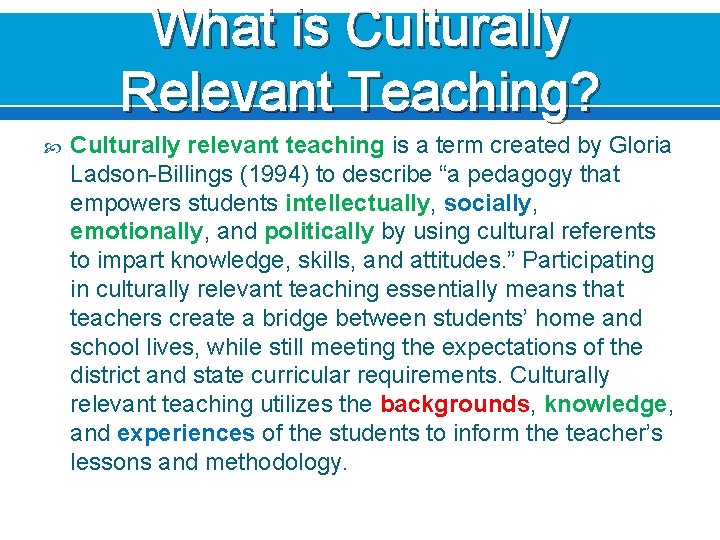 What is Culturally Relevant Teaching?

Culturally relevant teaching is a term created by Gloria Ladson-Billings (1994) to describe “a pedagogy that empowers students intellectually, socially, emotionally, and politically by using cultural referents to impart knowledge, skills, and attitudes.” Participating in culturally relevant teaching essentially means that teachers create a bridge between students’ home and school lives, while still meeting the expectations of the district and state curricular requirements. Culturally relevant teaching utilizes the backgrounds, knowledge, and experiences of the students to inform the teacher’s lessons and methodology.